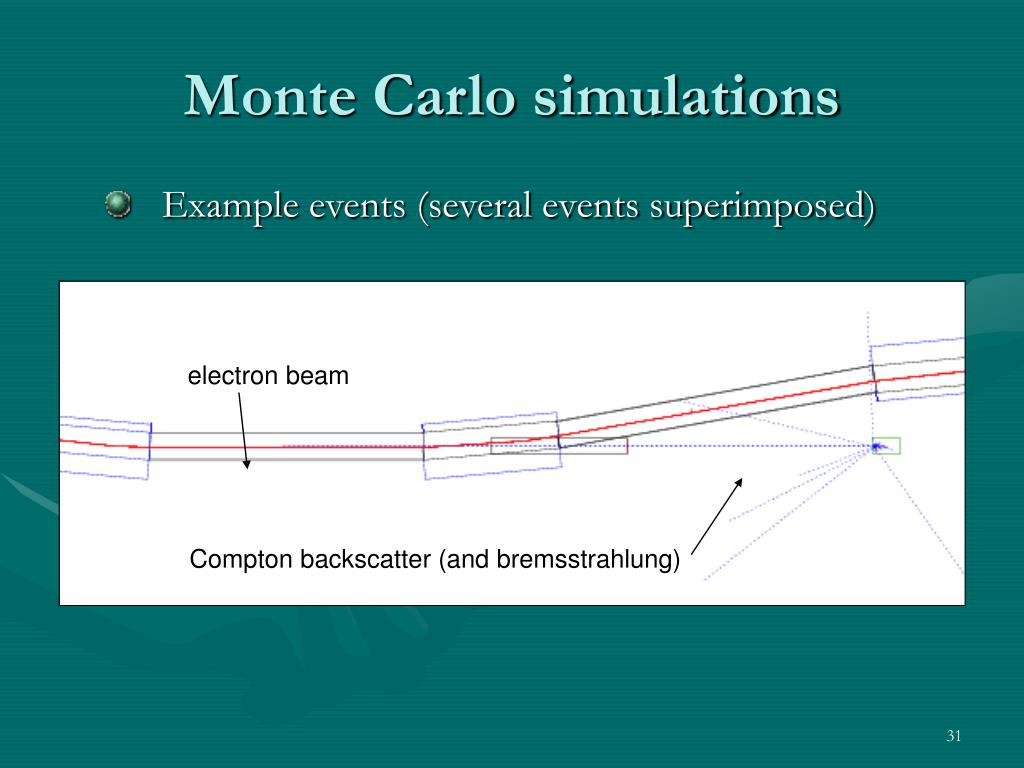 Monte Carlo simulations

Example events (several events superimposed)

electron beam

Compton backscatter (and bremsstrahlung)

31